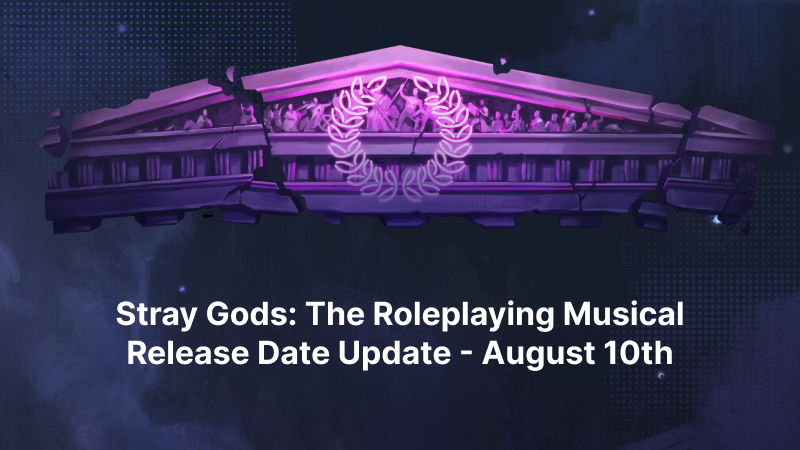 Stray Gods: The Roleplaying Musical
Release Date Update - August 10th